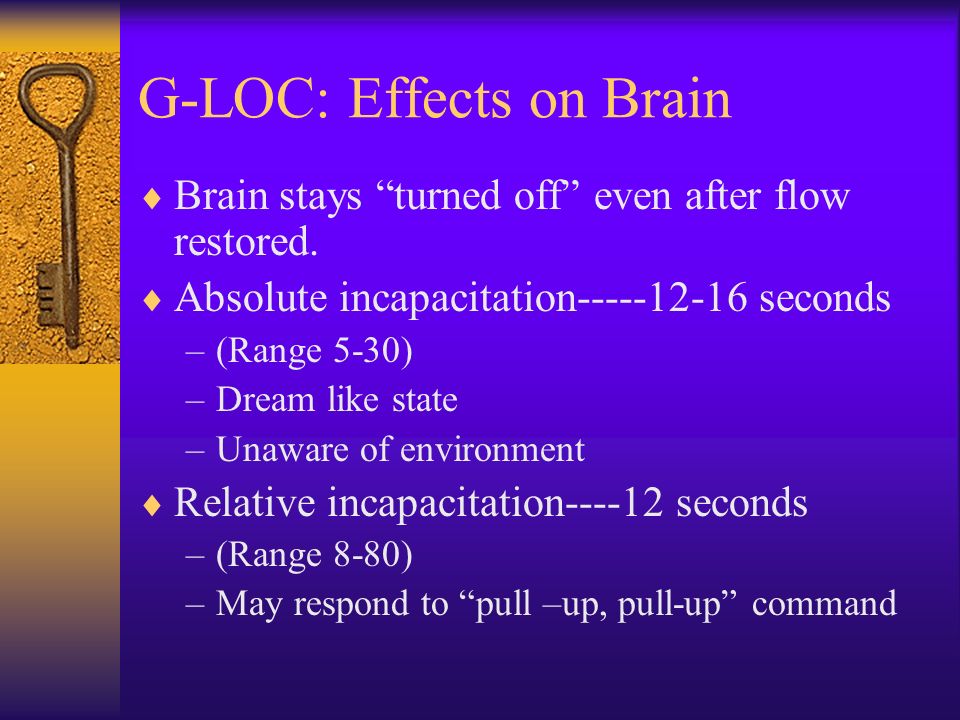 G-LOC: Effects on Brain

♦ Brain stays “turned off” even after flow restored.
♦ Absolute incapacitation-----12-16 seconds
– (Range 5-30)
– Dream like state
– Unaware of environment
♦ Relative incapacitation----12 seconds
– (Range 8-80)
– May respond to “pull –up, pull-up” command